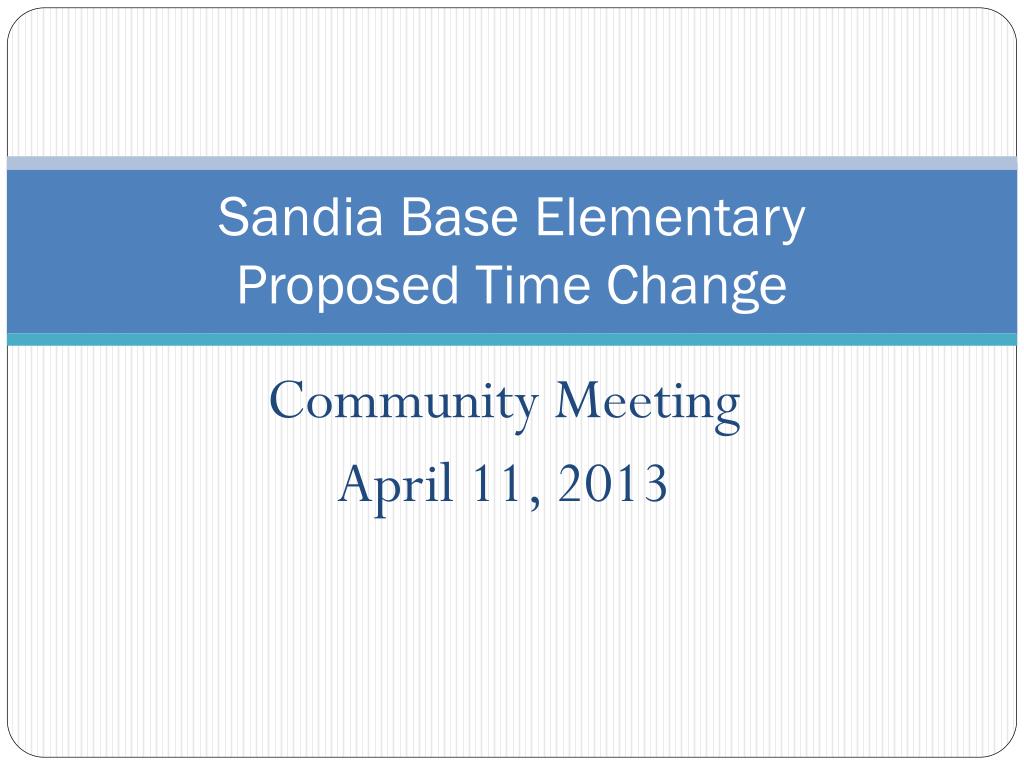 Sandia Base Elementary
Proposed Time Change

Community Meeting
April 11, 2013